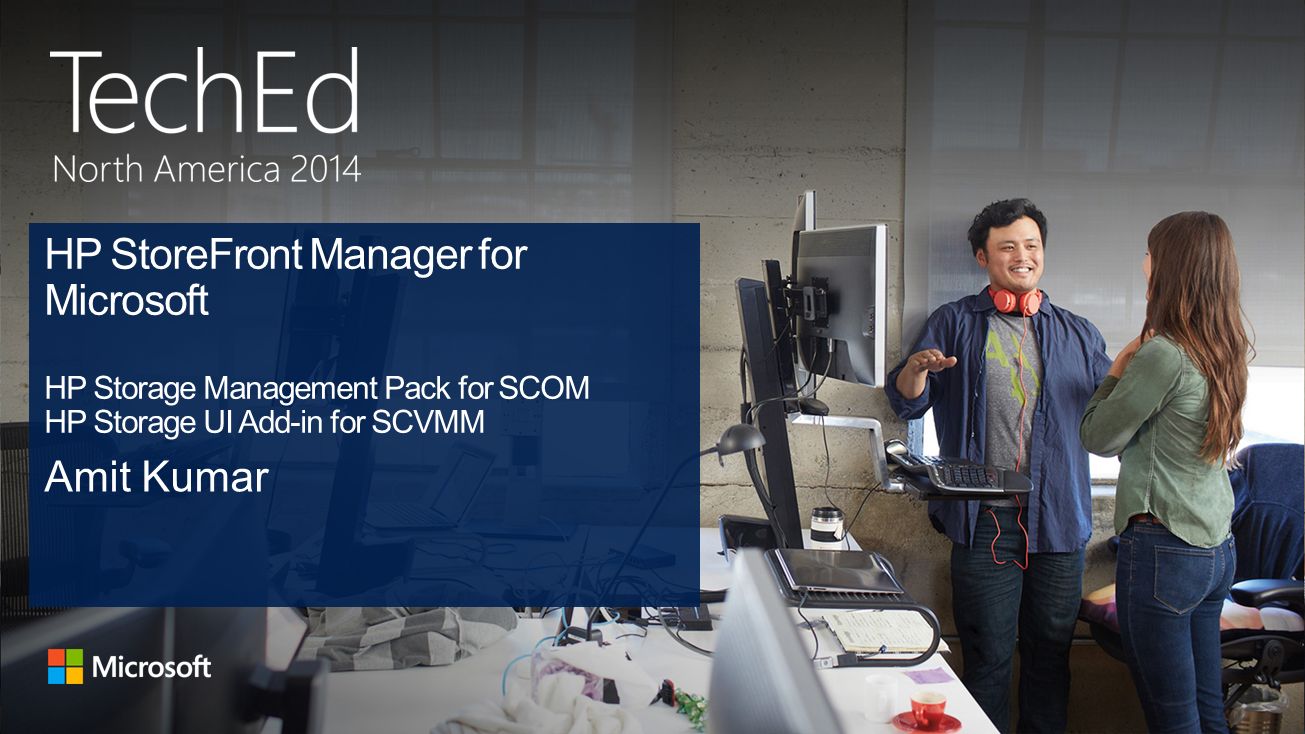 TechEd
North America 2014

HP StoreFront Manager for Microsoft

HP Storage Management Pack for SCOM
HP Storage UI Add-in for SCVMM

Amit Kumar

Microsoft